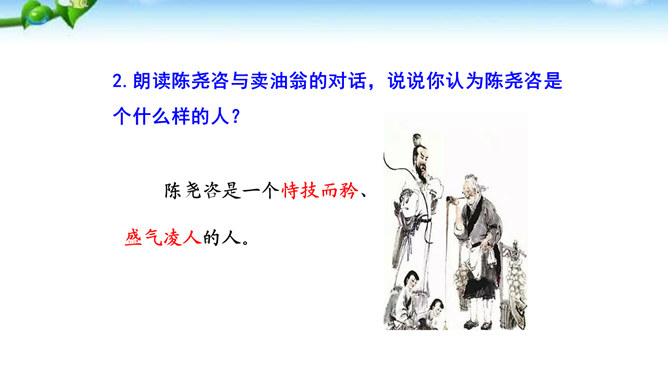 2. 朗读陈尧咨与卖油翁的对话，说说你认为陈尧咨是个什么样的人？

陈尧咨是一个恃技而矜、盛气凌人的人。